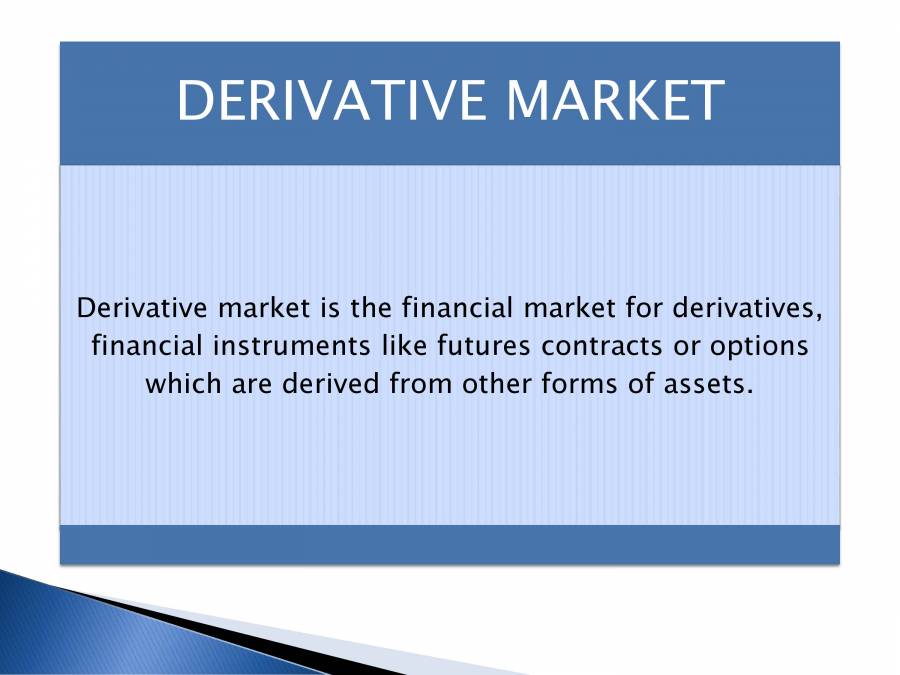 DERIVATIVE MARKET

Derivative market is the financial market for derivatives, financial instruments like futures contracts or options which are derived from other forms of assets.